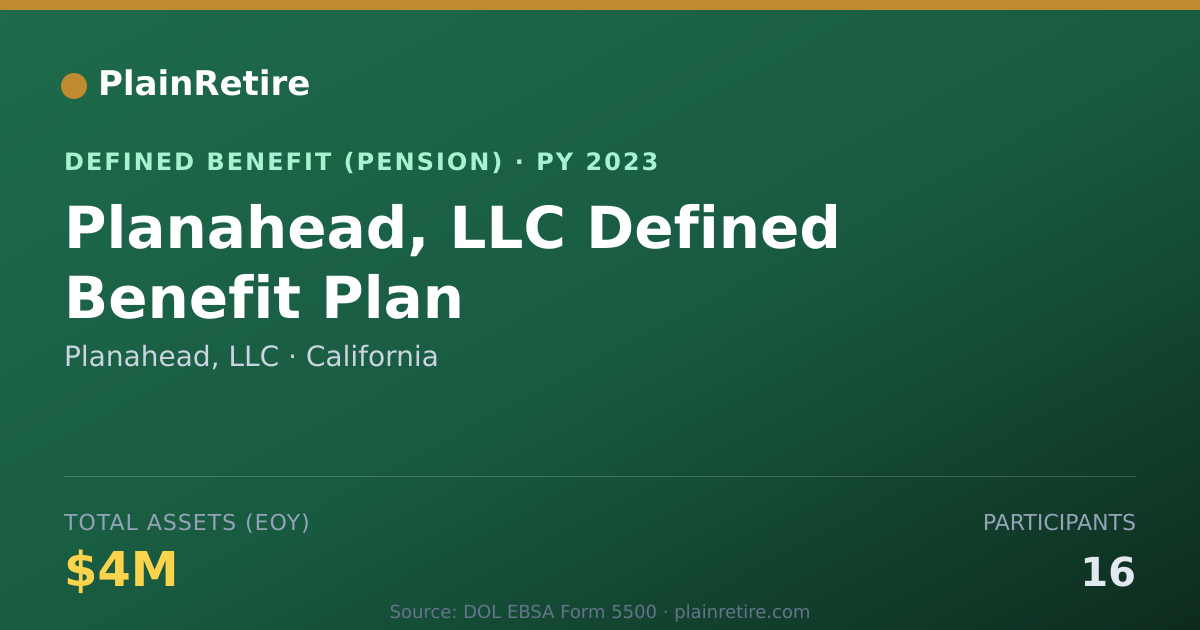 PlainRetire

DEFINED BENEFIT (PENSION) · PY 2023

Planahead, LLC Defined Benefit Plan

Planahead, LLC · California

TOTAL ASSETS (EOY)

$4M

PARTICIPANTS

16

Source: DOL EBSA Form 5500 · plainretire.com